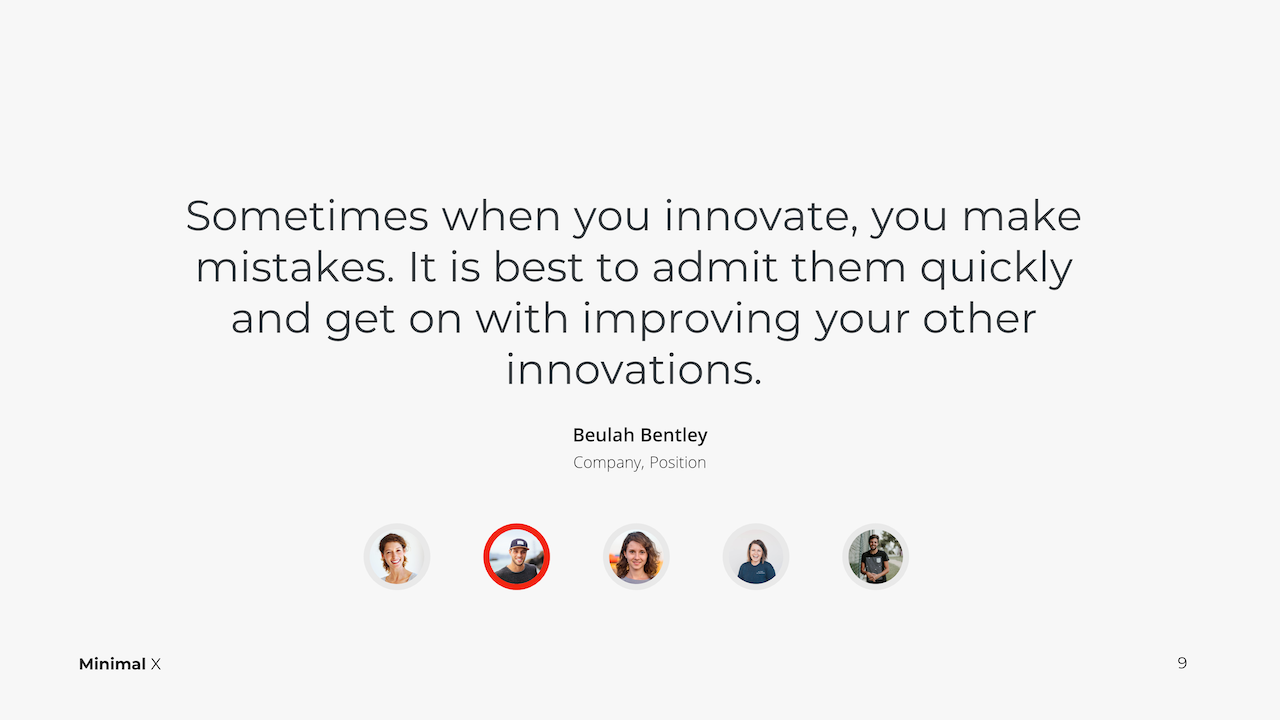 Sometimes when you innovate, you make mistakes. It is best to admit them quickly and get on with improving your other innovations.

Beulah Bentley
Company, Position

Minimal X

9